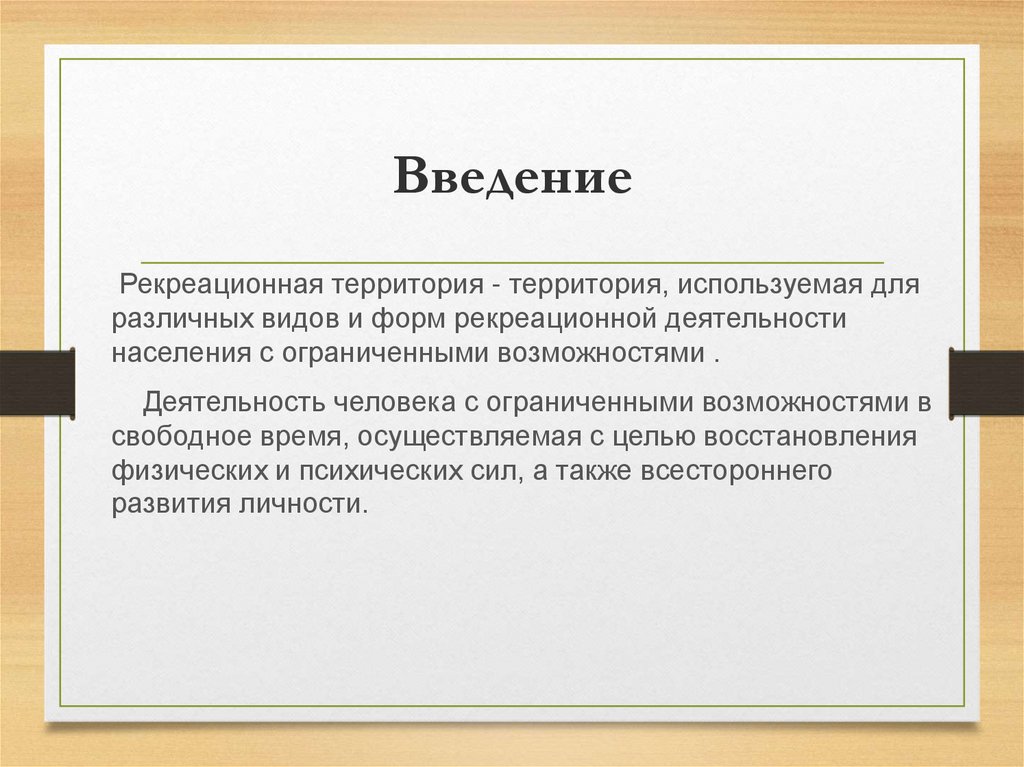 Введение

Рекреационная территория - территория, используемая для различных видов и форм рекреационной деятельности населения с ограниченными возможностями .

Деятельность человека с ограниченными возможностями в свободное время, осуществляемая с целью восстановления физических и психических сил, а также всестороннего развития личности.